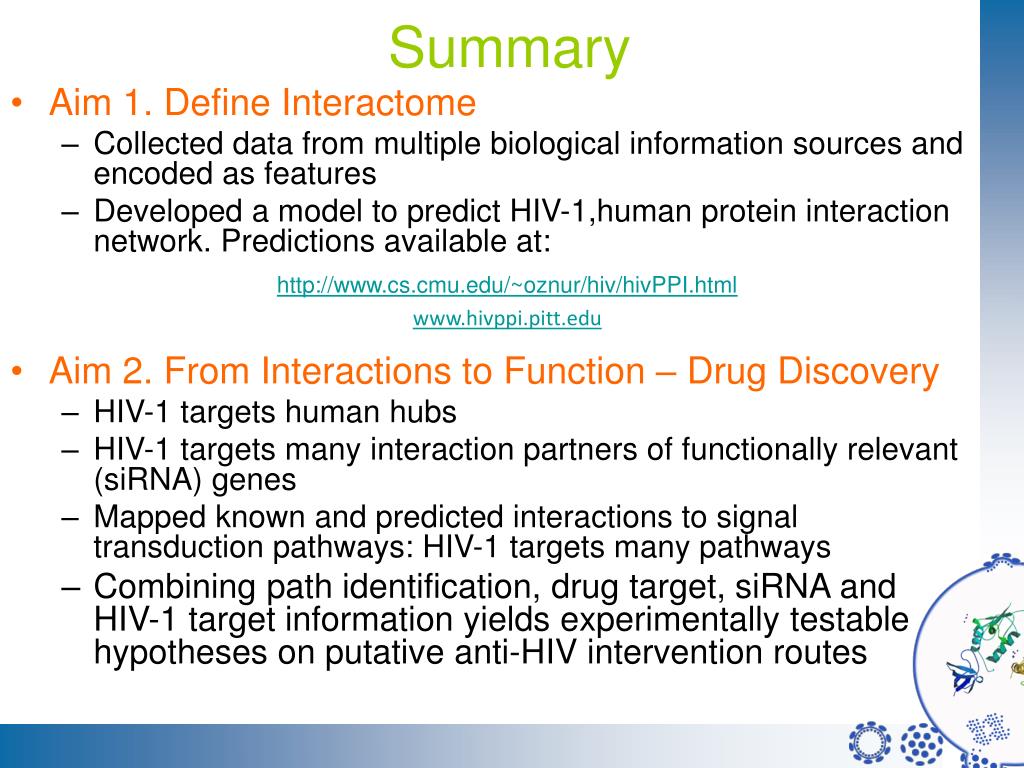 Summary

• Aim 1. Define Interactome
– Collected data from multiple biological information sources and encoded as features
– Developed a model to predict HIV-1,human protein interaction network. Predictions available at:

http://www.cs.cmu.edu/~oznur/hiv/hivPPI.html

www.hivppi.pitt.edu

• Aim 2. From Interactions to Function – Drug Discovery
– HIV-1 targets human hubs
– HIV-1 targets many interaction partners of functionally relevant (siRNA) genes
– Mapped known and predicted interactions to signal transduction pathways: HIV-1 targets many pathways
– Combining path identification, drug target, siRNA and HIV-1 target information yields experimentally testable hypotheses on putative anti-HIV intervention routes